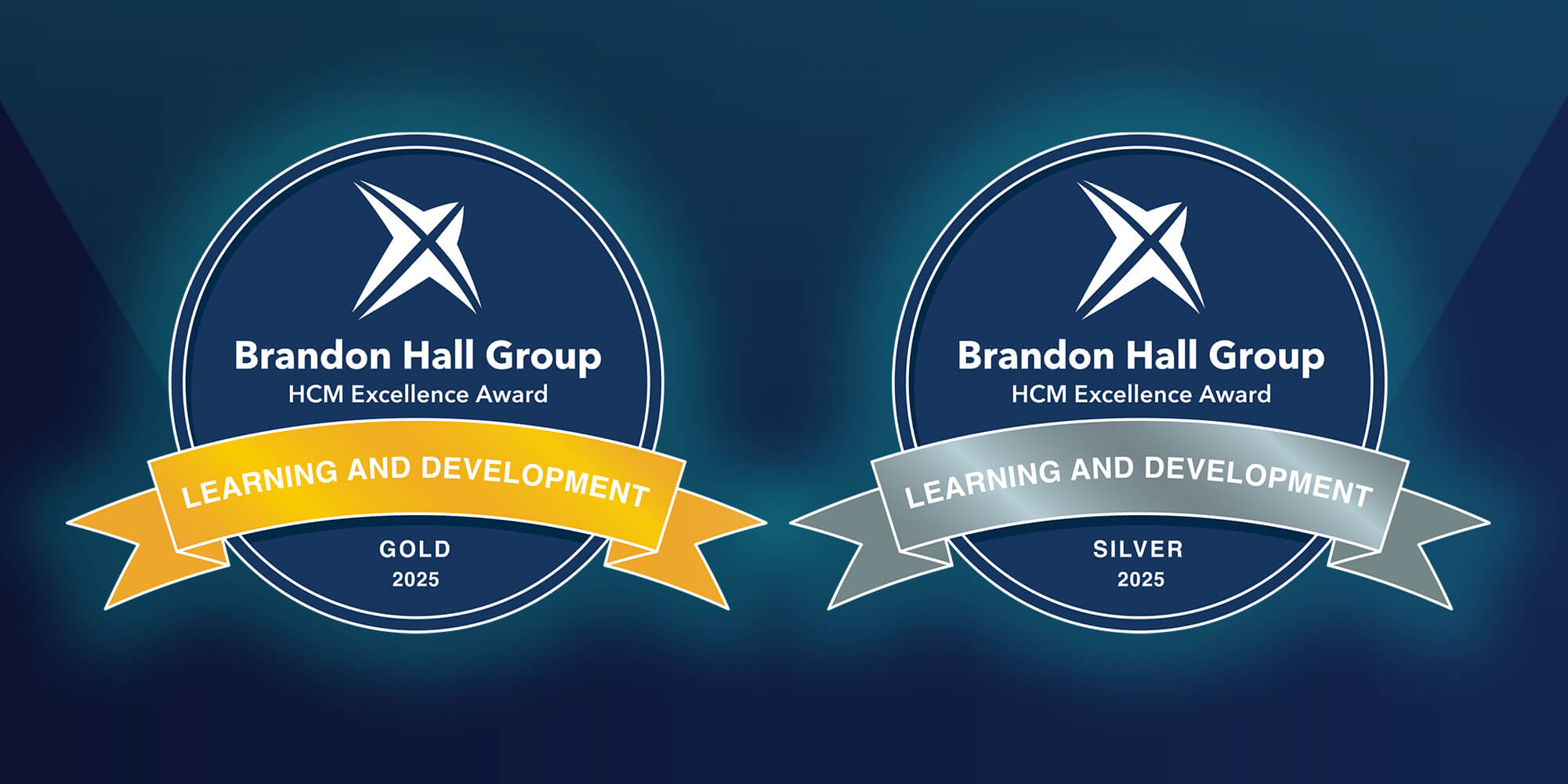 Brandon Hall Group
HCM Excellence Award
LEARNING AND DEVELOPMENT
GOLD
2025

Brandon Hall Group
HCM Excellence Award
LEARNING AND DEVELOPMENT
SILVER
2025